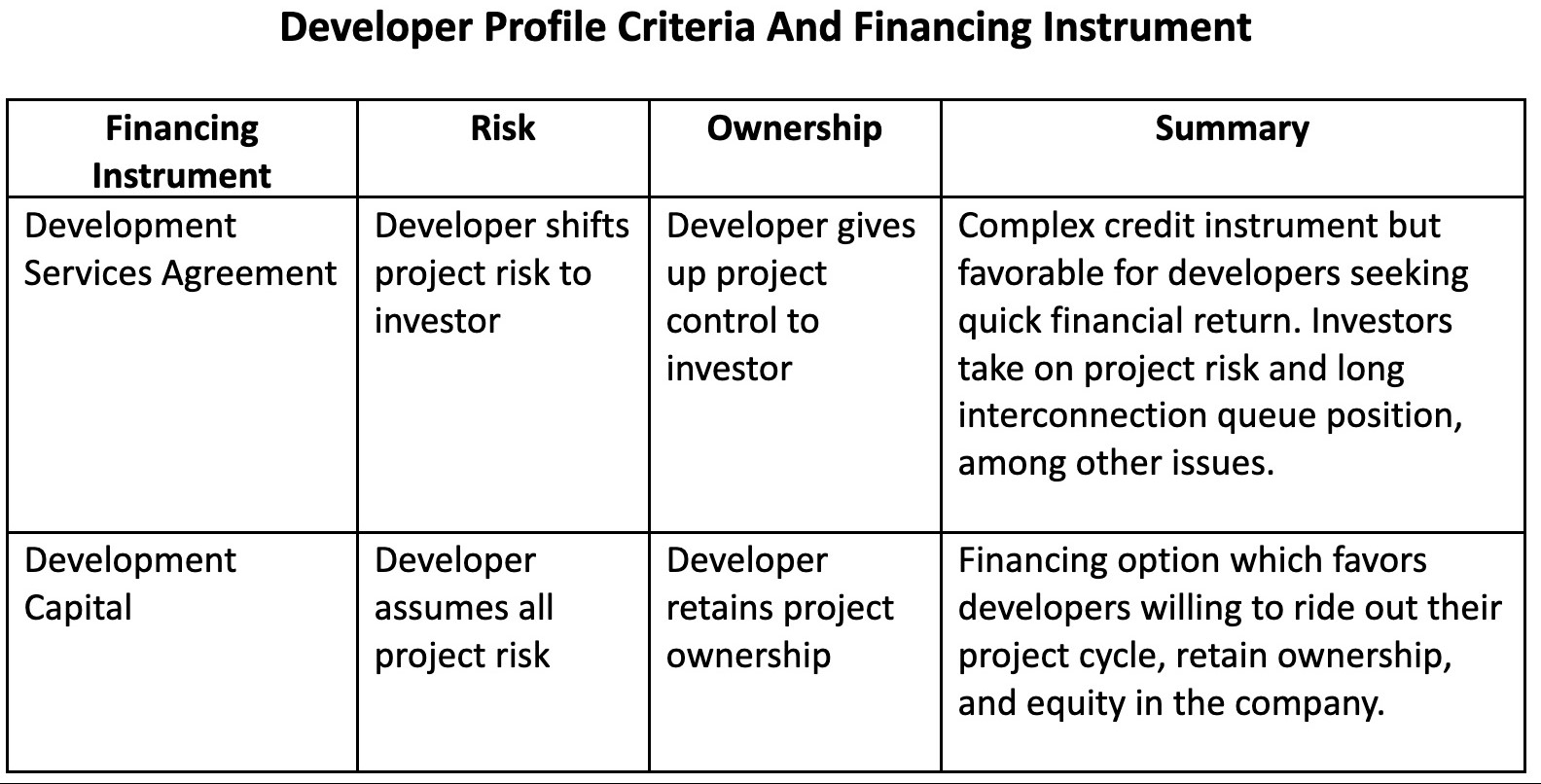 Developer Profile Criteria And Financing Instrument

| Financing Instrument | Risk | Ownership | Summary |
|---|---|---|---|
| Development Services Agreement | Developer shifts project risk to investor | Developer gives up project control to investor | Complex credit instrument but favorable for developers seeking quick financial return. Investors take on project risk and long interconnection queue position, among other issues. |
| Development Capital | Developer assumes all project risk | Developer retains project ownership | Financing option which favors developers willing to ride out their project cycle, retain ownership, and equity in the company. |